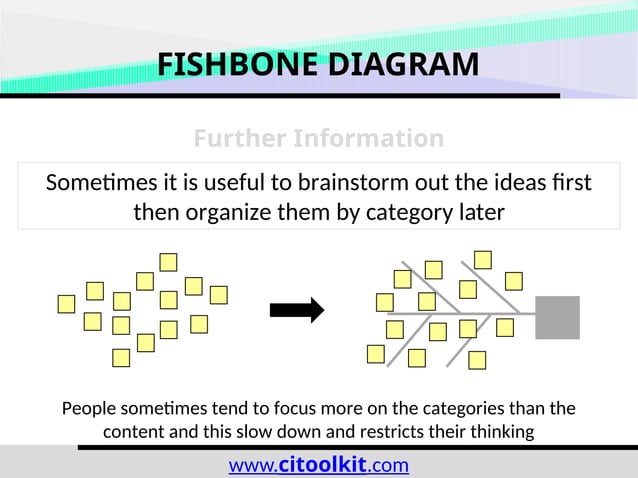 FISHBONE DIAGRAM

Further Information

Sometimes it is useful to brainstorm out the ideas first then organize them by category later

People sometimes tend to focus more on the categories than the content and this slow down and restricts their thinking

www.citoolkit.com